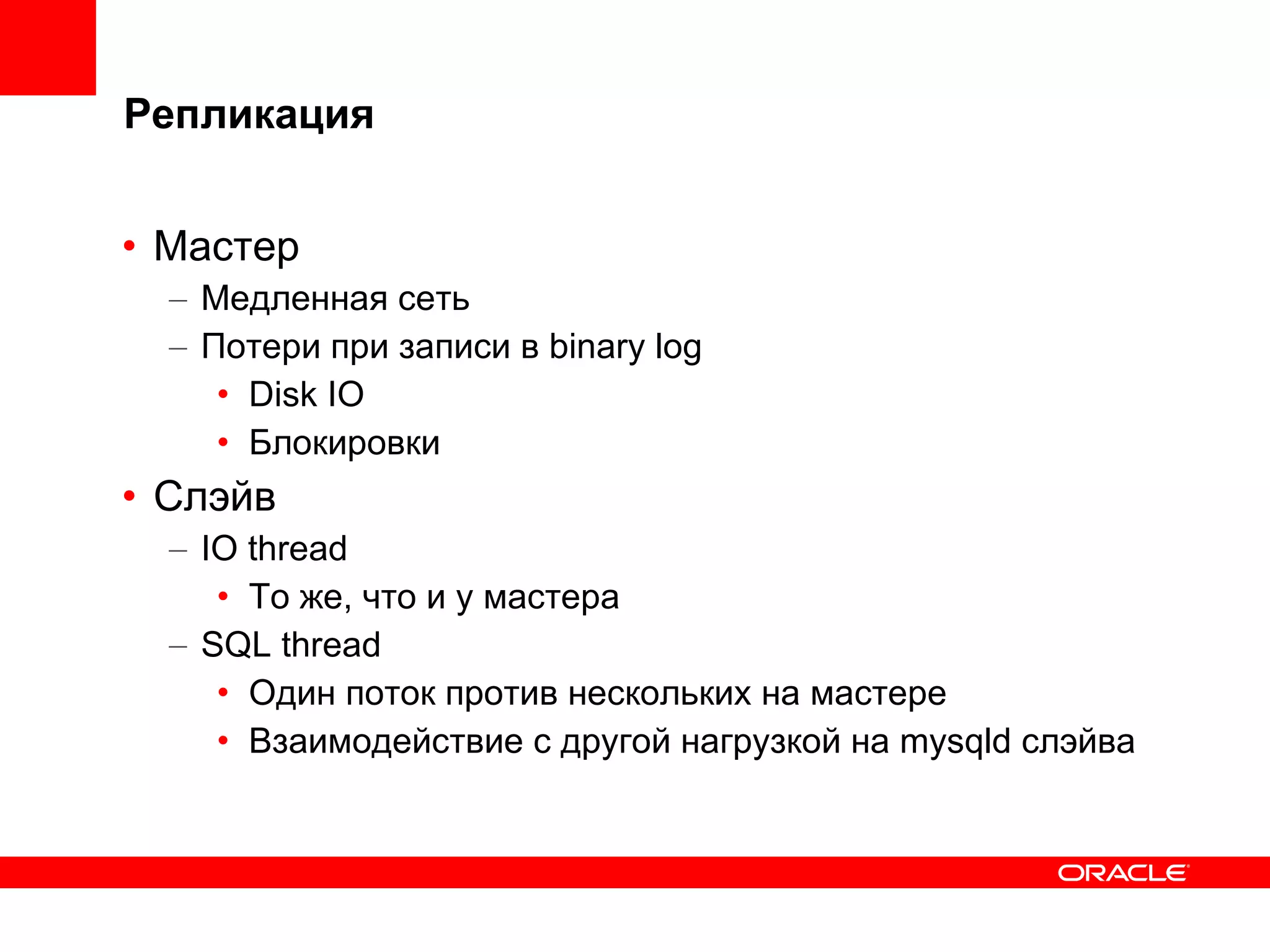 Репликация

• Мастер
– Медленная сеть
– Потери при записи в binary log
• Disk IO
• Блокировки
• Слэйв
– IO thread
• То же, что и у мастера
– SQL thread
• Один поток против нескольких на мастере
• Взаимодействие с другой нагрузкой на mysqld слэйва

ORACLE